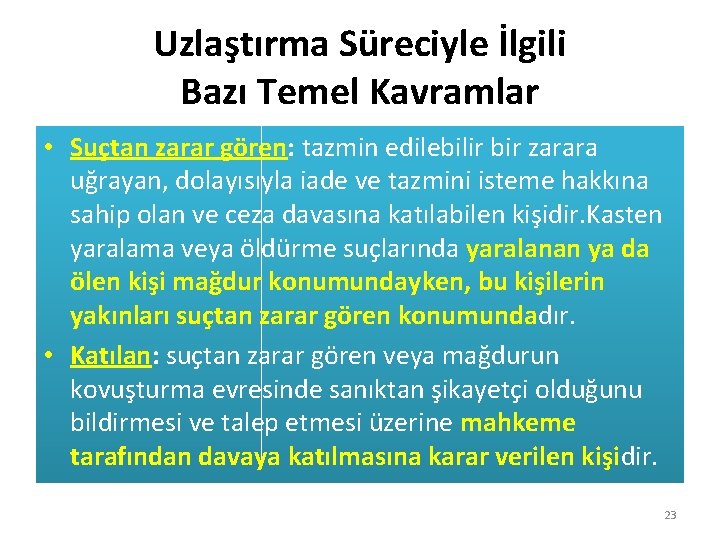 Uzlaştırma Süreciyle İlgili Bazı Temel Kavramlar

• Suçtan zarar gören: tazmin edilebilir bir zarara uğrayan, dolayısıyla iade ve tazmini isteme hakkına sahip olan ve ceza davasına katılabilen kişidir.Kasten yaralama veya öldürme suçlarında yaralanan ya da ölen kişi mağdur konumundayken, bu kişilerin yakınları suçtan zarar gören konumundadır.

• Katılan: suçtan zarar gören veya mağdurun kovuşturma evresinde sanıktan şikayetçi olduğunu bildirmesi ve talep etmesi üzerine mahkeme tarafından davaya katılmasına karar verilen kişidir.

23